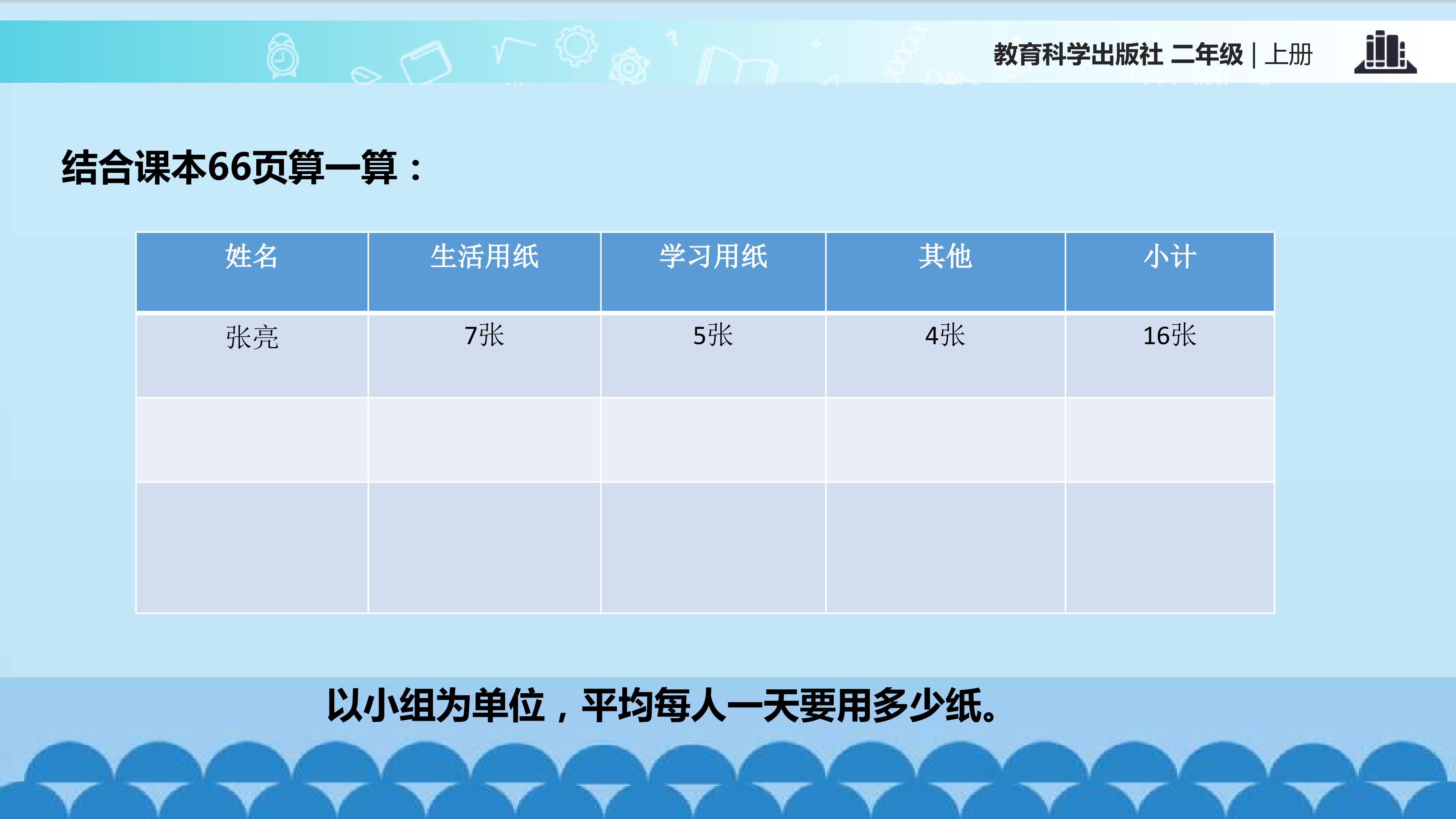 教育科学出版社 二年级 | 上册

结合课本66页算一算：

| 姓名 | 生活用纸 | 学习用纸 | 其他 | 小计 |
|---|---|---|---|---|
| 张亮 | 7张 | 5张 | 4张 | 16张 |
| | | | | |
| | | | | |

以小组为单位，平均每人一天要用多少纸。